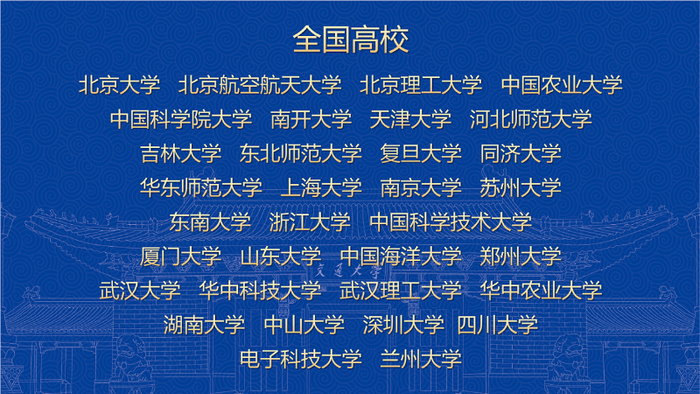 全国高校

北京大学　北京航空航天大学　北京理工大学　中国农业大学
中国科学院大学　南开大学　天津大学　河北师范大学
吉林大学　东北师范大学　复旦大学　同济大学
华东师范大学　上海大学　南京大学　苏州大学
东南大学　浙江大学　中国科学技术大学
厦门大学　山东大学　中国海洋大学　郑州大学
武汉大学　华中科技大学　武汉理工大学　华中农业大学
湖南大学　中山大学　深圳大学　四川大学
电子科技大学　兰州大学

交通大学